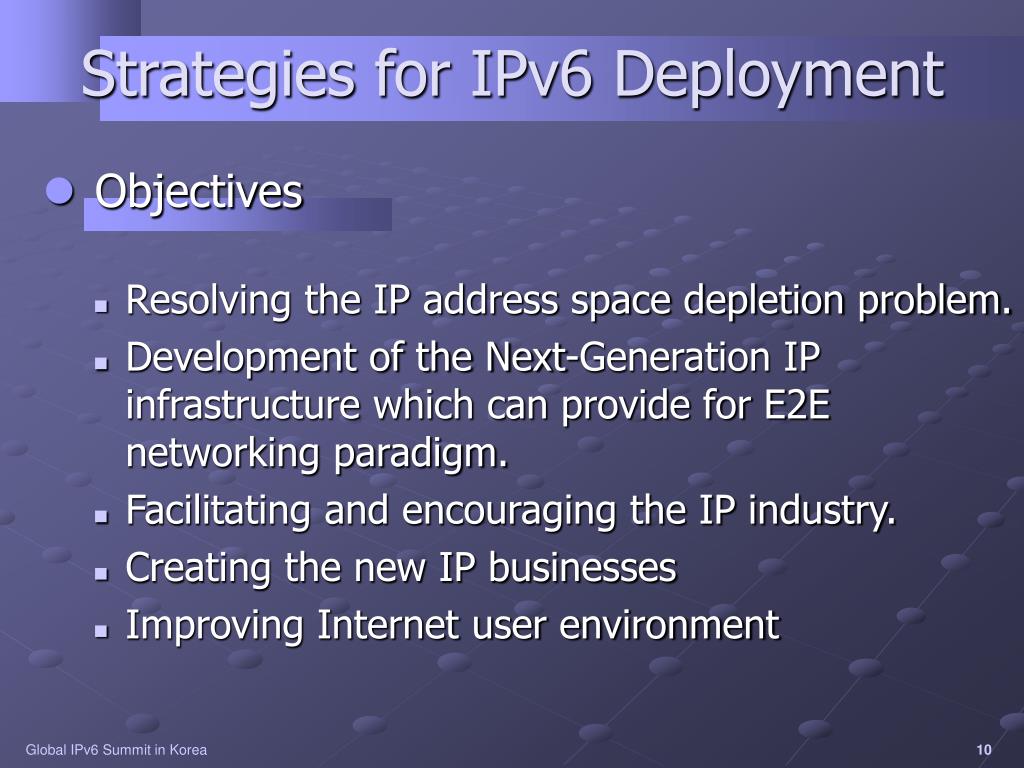 Strategies for IPv6 Deployment

Objectives

Resolving the IP address space depletion problem.

Development of the Next-Generation IP infrastructure which can provide for E2E networking paradigm.

Facilitating and encouraging the IP industry.

Creating the new IP businesses

Improving Internet user environment

Global IPv6 Summit in Korea

10